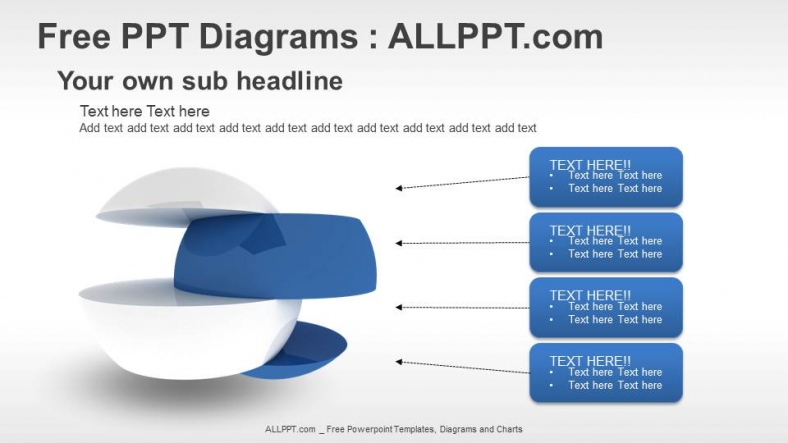 Free PPT Diagrams : ALLPPT.com

Your own sub headline

Text here Text here
Add text add text add text add text add text add text add text add text add text add text

TEXT HERE!!
• Text here Text here
• Text here Text here

TEXT HERE!!
• Text here Text here
• Text here Text here

TEXT HERE!!
• Text here Text here
• Text here Text here

TEXT HERE!!
• Text here Text here
• Text here Text here

ALLPPT.com _ Free Powerpoint Templates, Diagrams and Charts